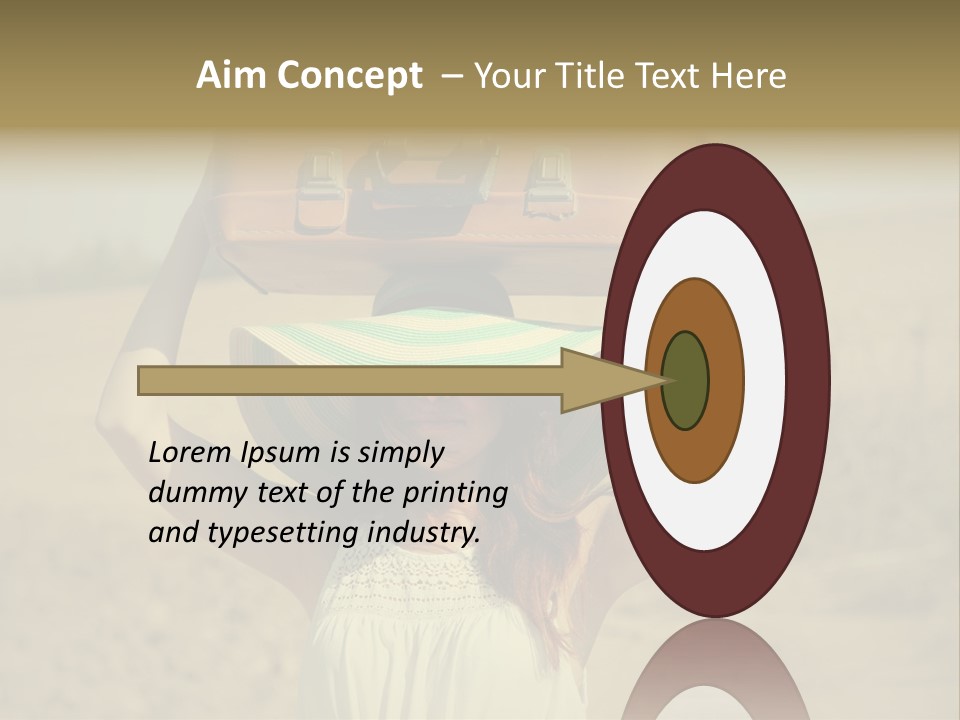 Aim Concept – Your Title Text Here

Lorem Ipsum is simply dummy text of the printing and typesetting industry.